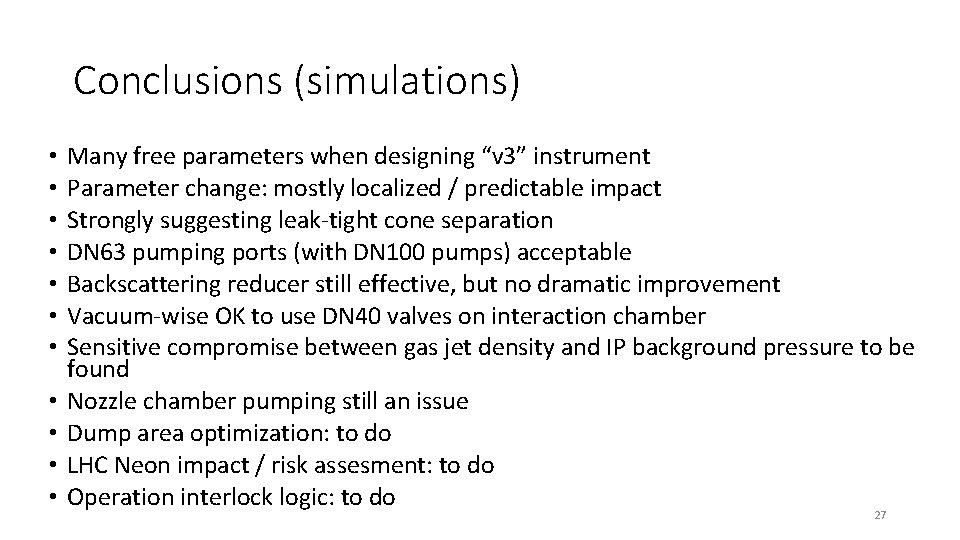 Conclusions (simulations)

• Many free parameters when designing “v3” instrument
• Parameter change: mostly localized / predictable impact
• Strongly suggesting leak-tight cone separation
• DN63 pumping ports (with DN100 pumps) acceptable
• Backscattering reducer still effective, but no dramatic improvement
• Vacuum-wise OK to use DN40 valves on interaction chamber
• Sensitive compromise between gas jet density and IP background pressure to be found
• Nozzle chamber pumping still an issue
• Dump area optimization: to do
• LHC Neon impact / risk assesment: to do
• Operation interlock logic: to do

27